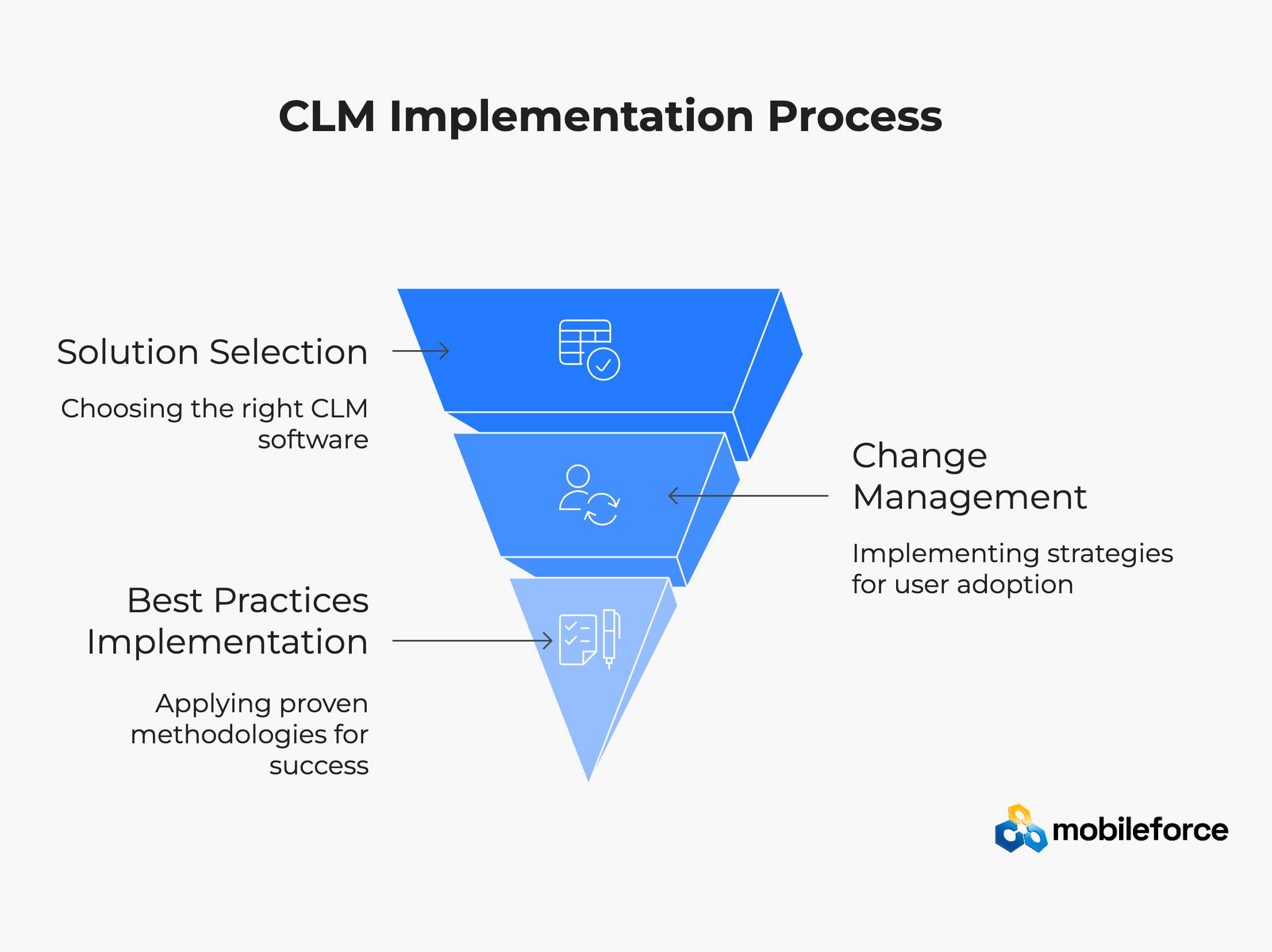 CLM Implementation Process

Solution Selection

Choosing the right CLM software

Change Management

Implementing strategies for user adoption

Best Practices Implementation

Applying proven methodologies for success

mobileforce